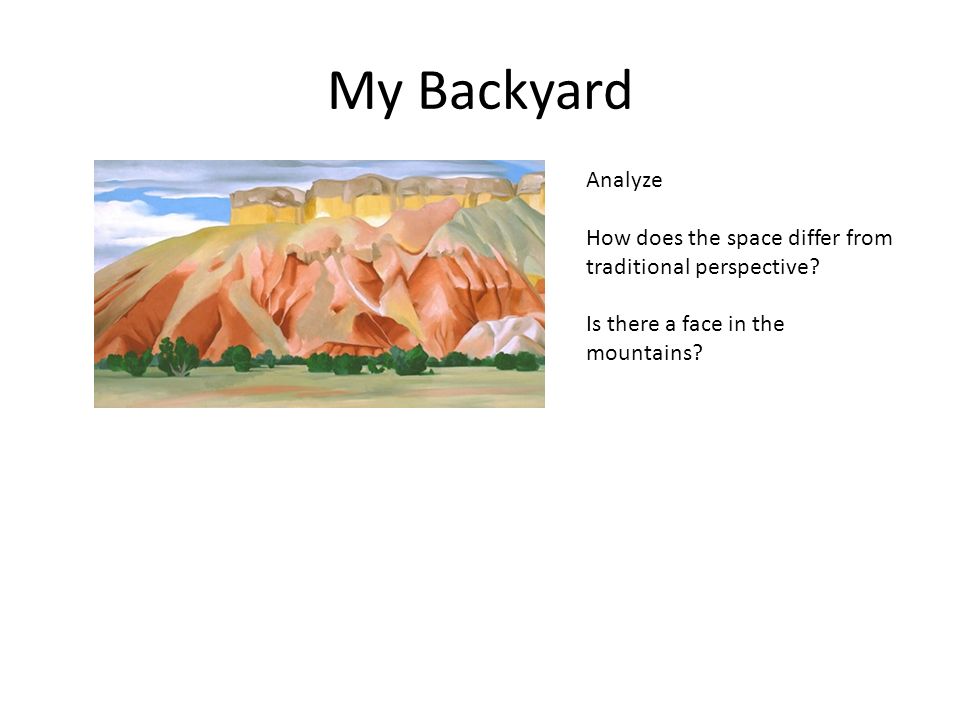 My Backyard

Analyze

How does the space differ from traditional perspective?

Is there a face in the mountains?